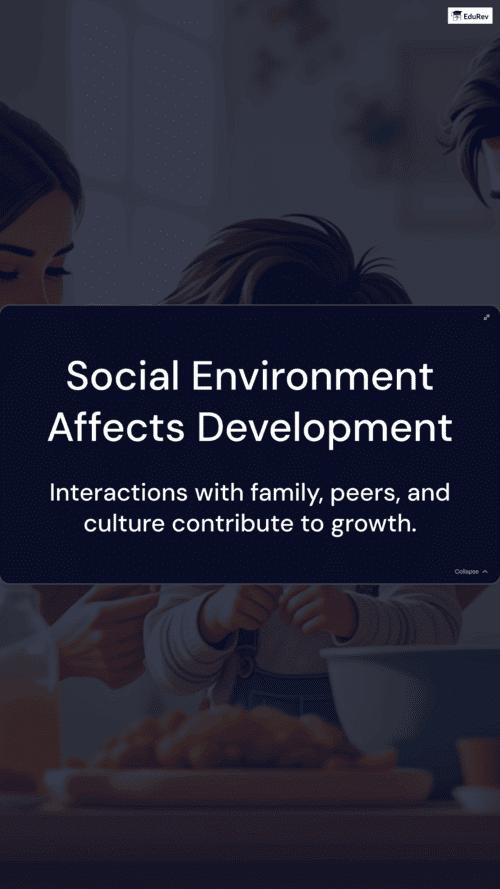 EduRev

Social Environment Affects Development

Interactions with family, peers, and culture contribute to growth.

Collapse